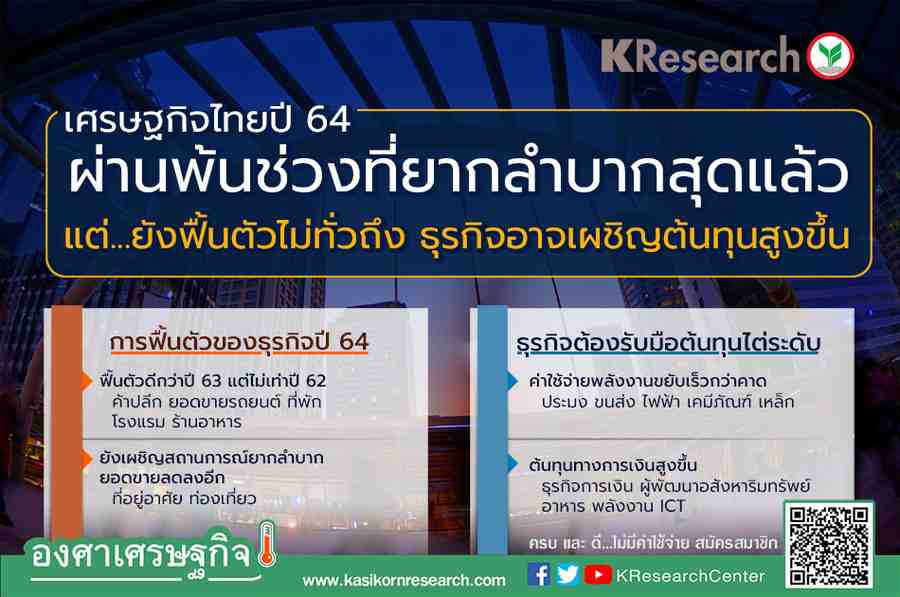 KResearch

เศรษฐกิจไทยปี 64
ผ่านพ้นช่วงที่ยากลำบากสุดแล้ว
แต่...ยังฟื้นตัวไม่ทั่วถึง ธุรกิจอาจเผชิญต้นทุนสูงขึ้น

การฟื้นตัวของธุรกิจปี 64

ฟื้นตัวดีกว่าปี 63 แต่ไม่เท่าปี 62
ค้าปลีก ยอดขายรถยนต์ ที่พัก โรงแรม ร้านอาหาร

ยังเผชิญสถานการณ์ยากลำบาก ยอดขายลดลงอีก
ที่อยู่อาศัย ท่องเที่ยว

ธุรกิจต้องรับมือต้นทุนไต่ระดับ

ค่าใช้จ่ายพลังงานขยับเร็วกว่าคาด
ประมง ขนส่ง ไฟฟ้า เคมีภัณฑ์ เหล็ก

ต้นทุนทางการเงินสูงขึ้น
ธุรกิจการเงิน ผู้พัฒนาอสังหาริมทรัพย์ อาหาร พลังงาน ICT

ครบ และ ดี...ไม่มีค่าใช้จ่าย สมัครสมาชิก

องศาเศรษฐกิจ

www.kasikornresearch.com

KResearchCenter